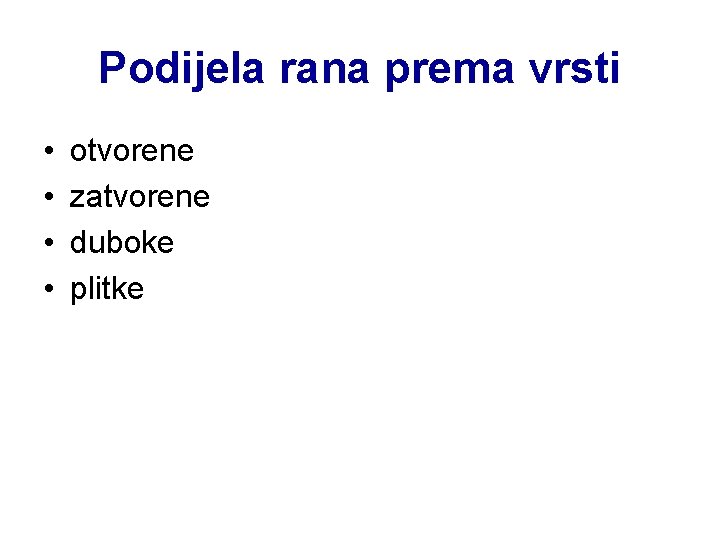 Podijela rana prema vrsti

• otvorene
• zatvorene
• duboke
• plitke